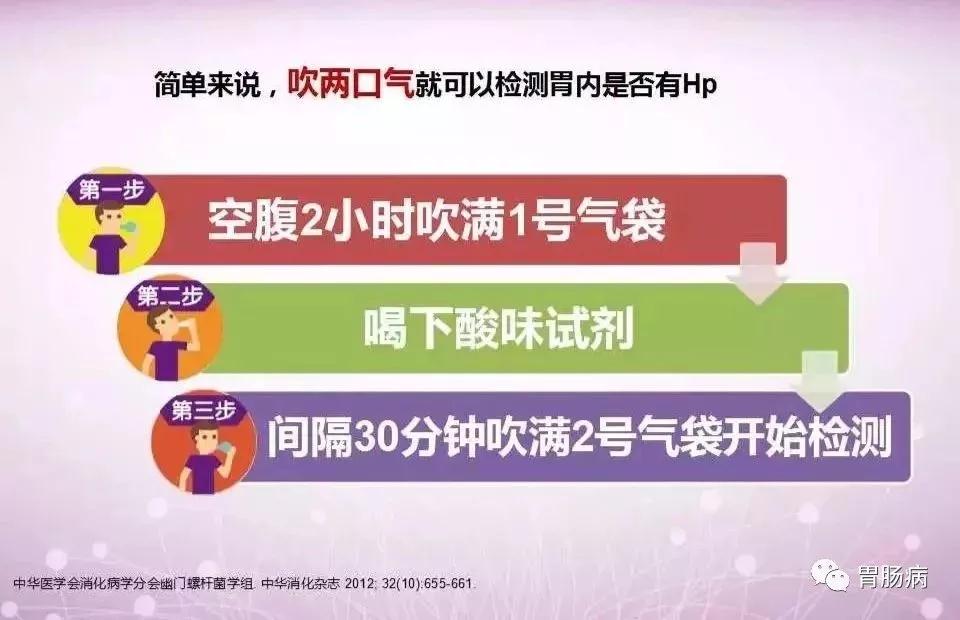 简单来说，吹两口气就可以检测胃内是否有Hp

第一步
空腹2小时吹满1号气袋

第二步
喝下酸味试剂

第三步
间隔30分钟吹满2号气袋开始检测

中华医学会消化病学分会幽门螺杆菌学组. 中华消化杂志 2012; 32(10):655-661.

胃肠病